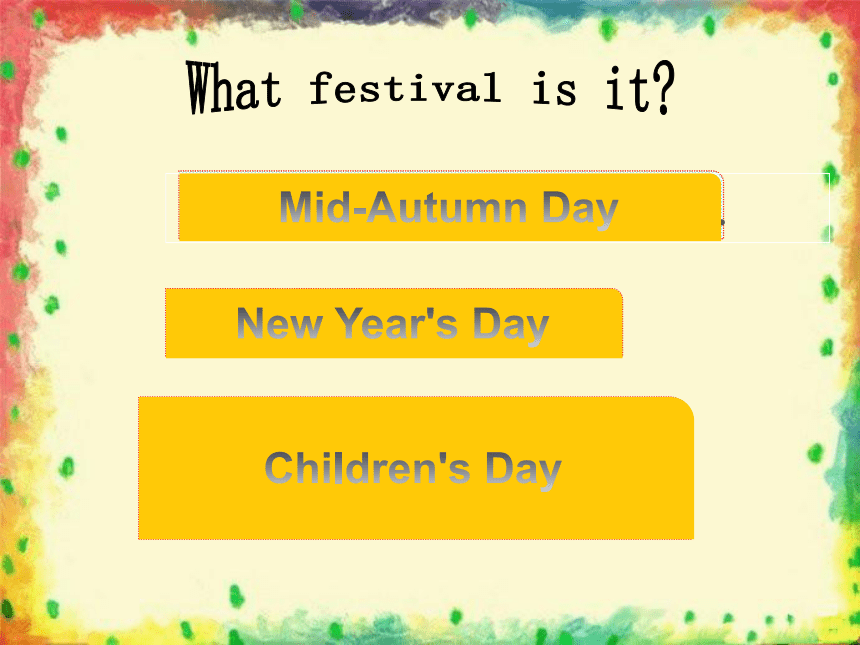 What festival is it?

Mid-Autumn Day

New Year's Day

Children's Day